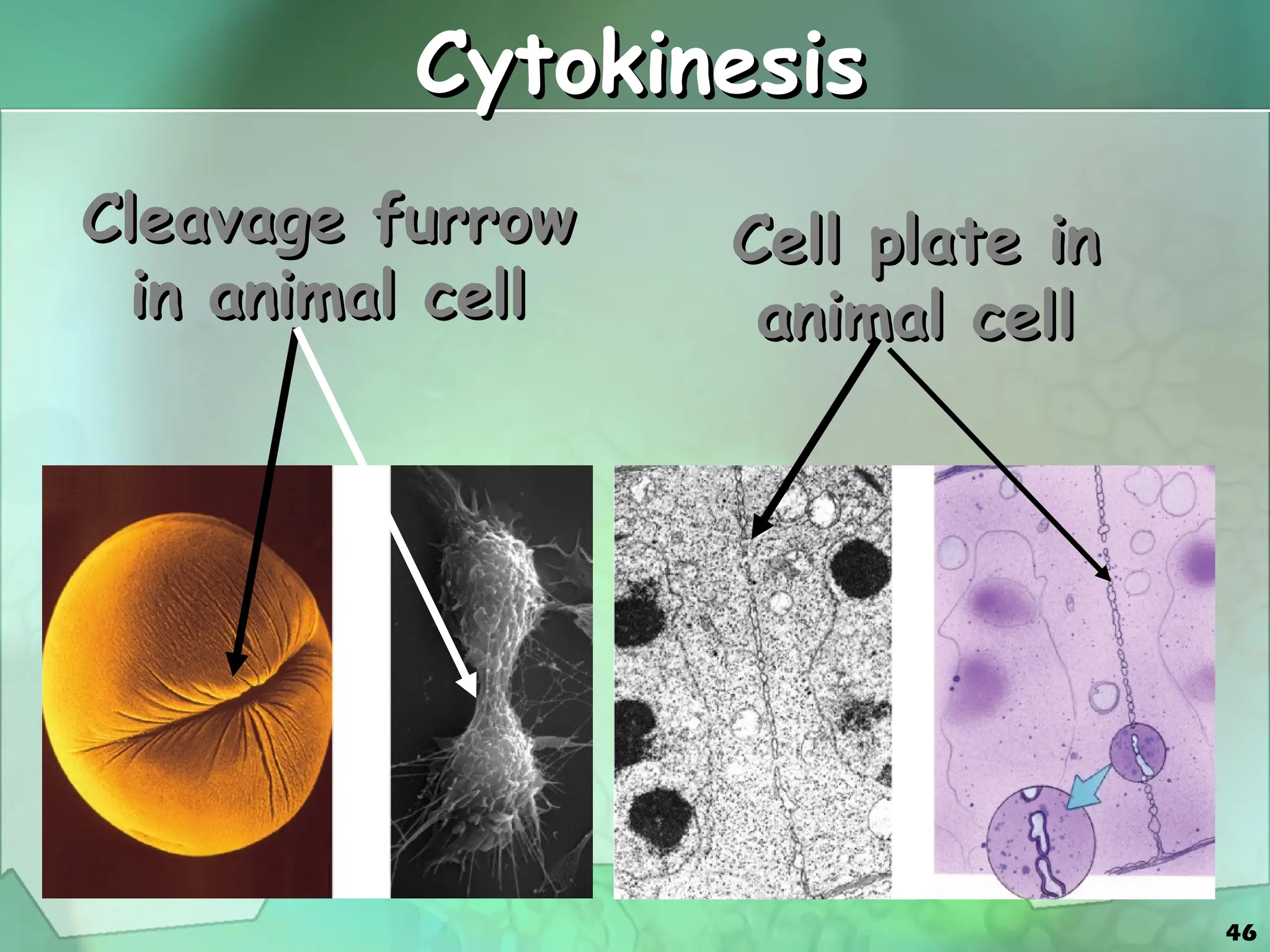 Cytokinesis

Cleavage furrow in animal cell

Cell plate in animal cell

46